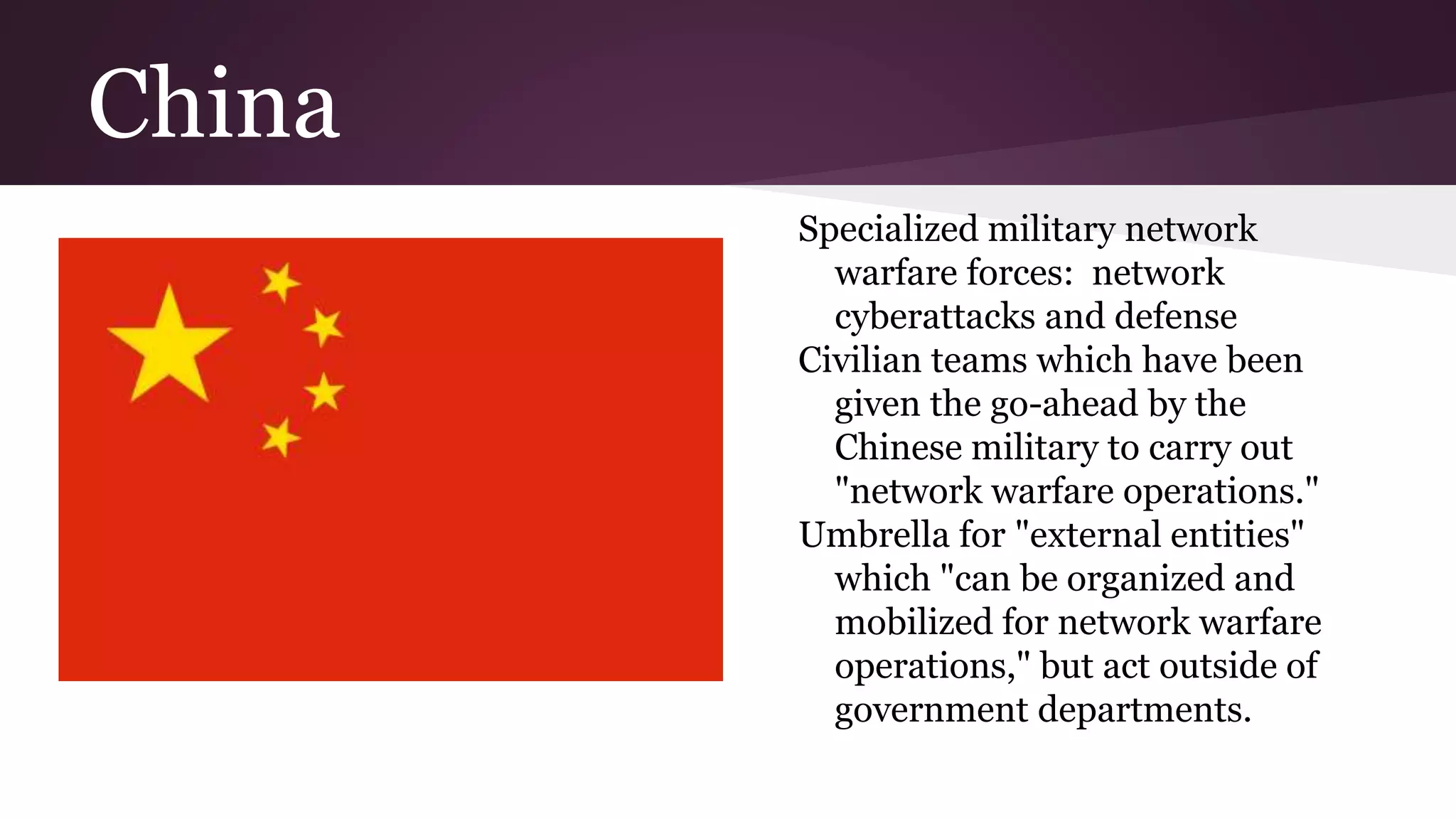 China

Specialized military network warfare forces:  network cyberattacks and defense

Civilian teams which have been given the go-ahead by the Chinese military to carry out "network warfare operations."

Umbrella for "external entities" which "can be organized and mobilized for network warfare operations," but act outside of government departments.